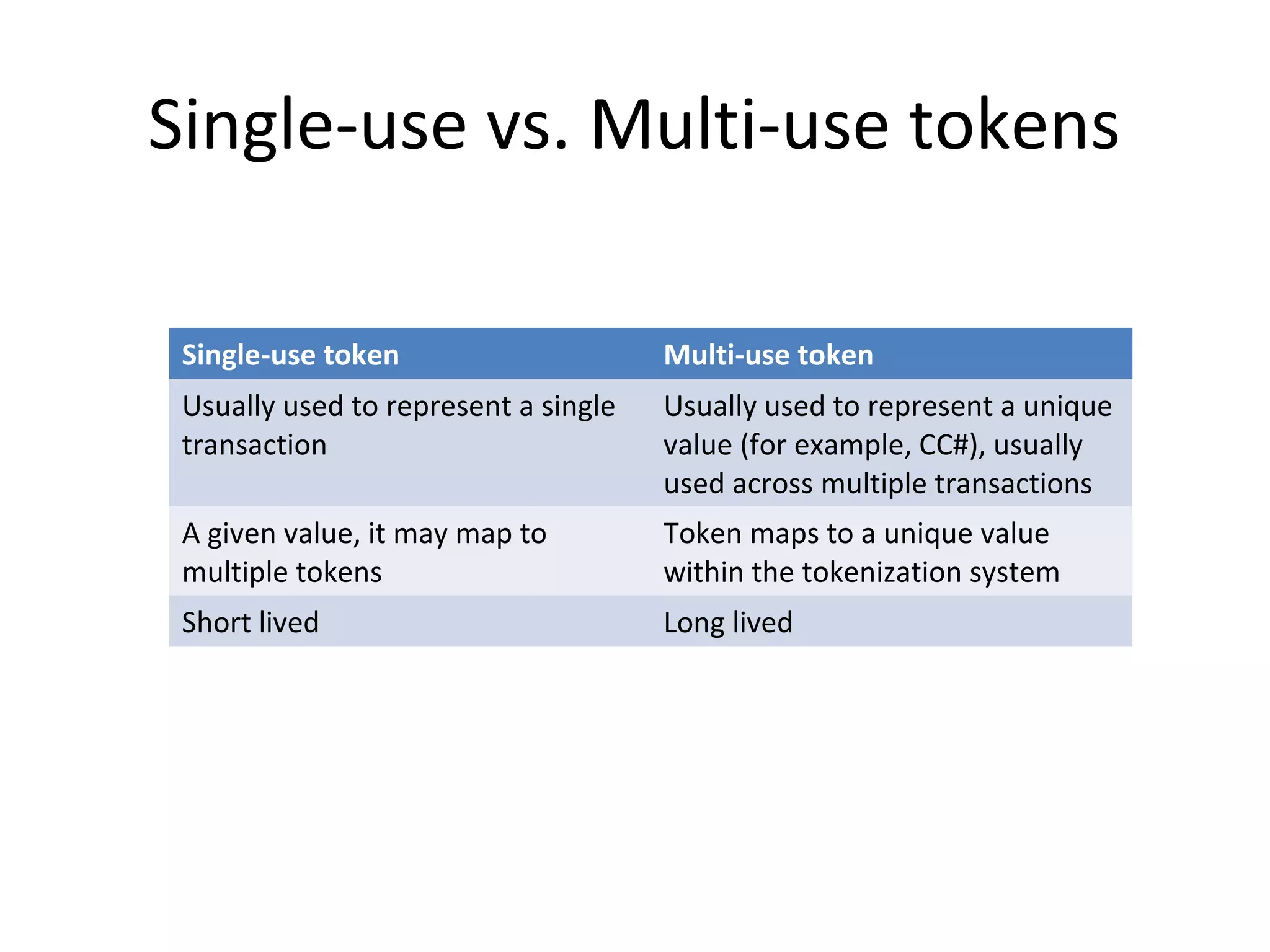 Single-use vs. Multi-use tokens

| Single-use token | Multi-use token |
|---|---|
| Usually used to represent a single transaction | Usually used to represent a unique value (for example, CC#), usually used across multiple transactions |
| A given value, it may map to multiple tokens | Token maps to a unique value within the tokenization system |
| Short lived | Long lived |